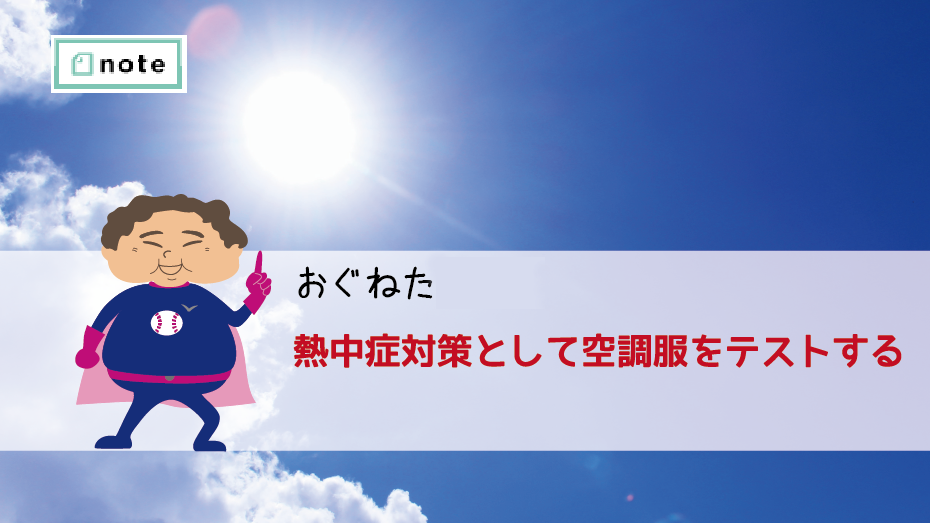 note

おぐねた

熱中症対策として空調服をテストする